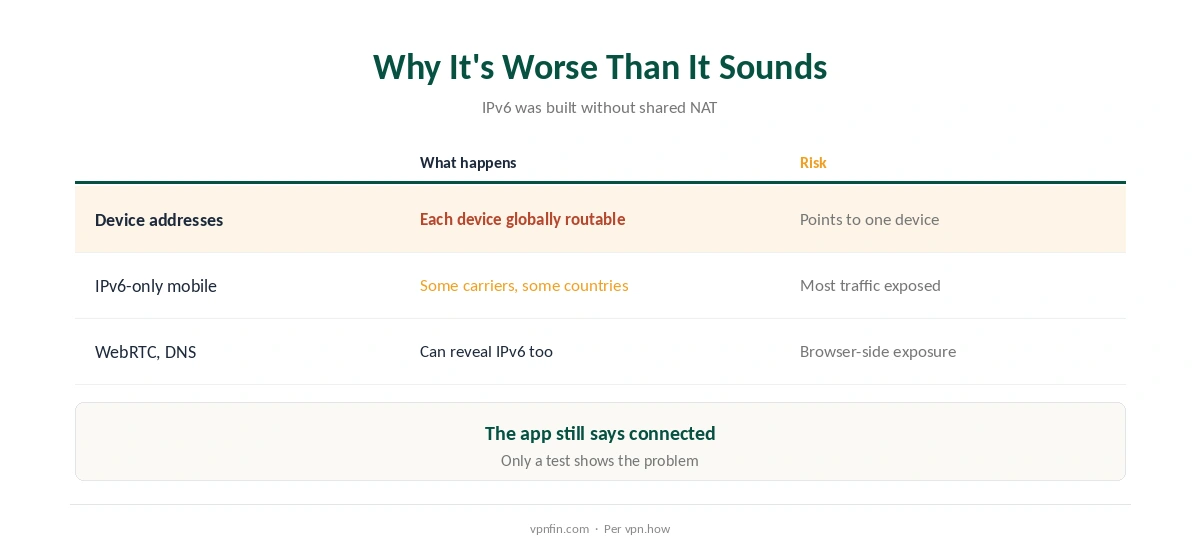 Why It's Worse Than It Sounds

IPv6 was built without shared NAT

| | What happens | Risk |
|---|---|---|
| Device addresses | Each device globally routable | Points to one device |
| IPv6-only mobile | Some carriers, some countries | Most traffic exposed |
| WebRTC, DNS | Can reveal IPv6 too | Browser-side exposure |

The app still says connected

Only a test shows the problem

vpnfin.com · Per vpn.how